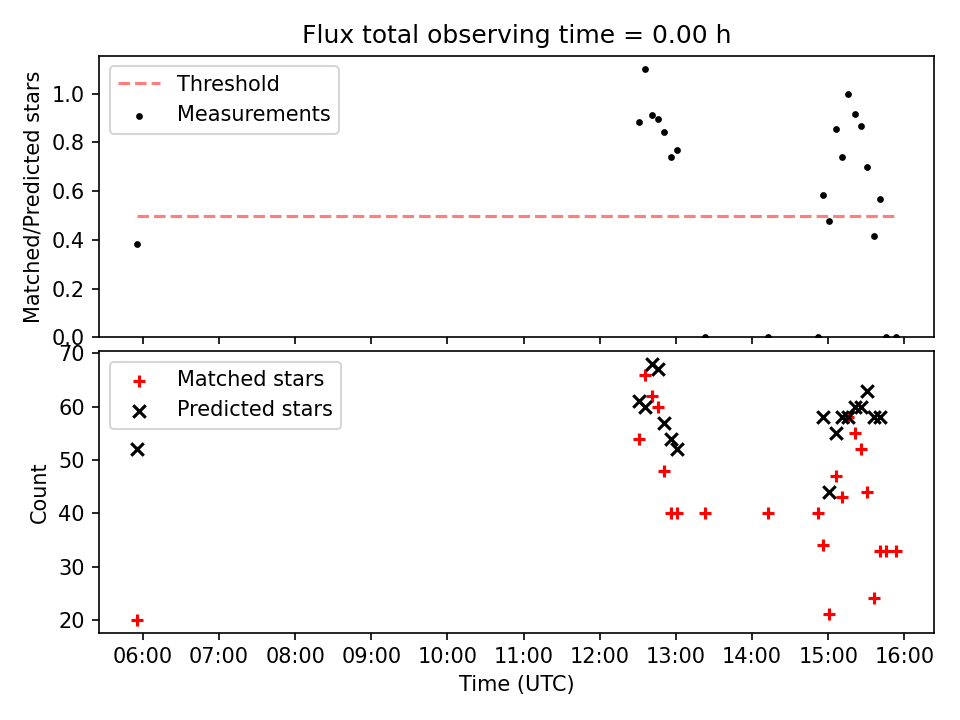 Flux total observing time = 0.00 h

Threshold
Measurements

Matched/Predicted stars

1.0
0.8
0.6
0.4
0.2
0.0

Matched stars
Predicted stars

Count

70
60
50
40
30
20

06:00 07:00 08:00 09:00 10:00 11:00 12:00 13:00 14:00 15:00 16:00

Time (UTC)